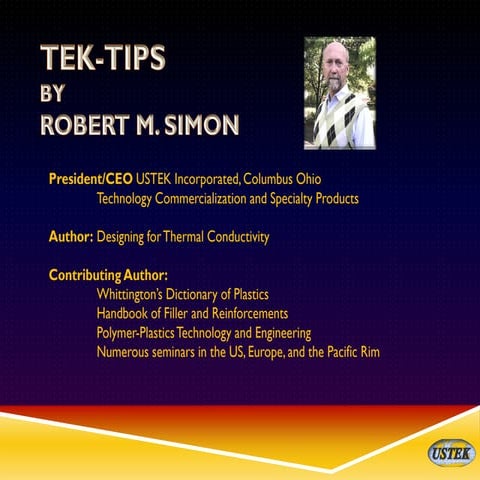 TEK-TIPS
BY
ROBERT M. SIMON

President/CEO USTEK Incorporated, Columbus Ohio
Technology Commercialization and Specialty Products

Author: Designing for Thermal Conductivity

Contributing Author:
Whittington's Dictionary of Plastics
Handbook of Filler and Reinforcements
Polymer-Plastics Technology and Engineering
Numerous seminars in the US, Europe, and the Pacific Rim

USTEK